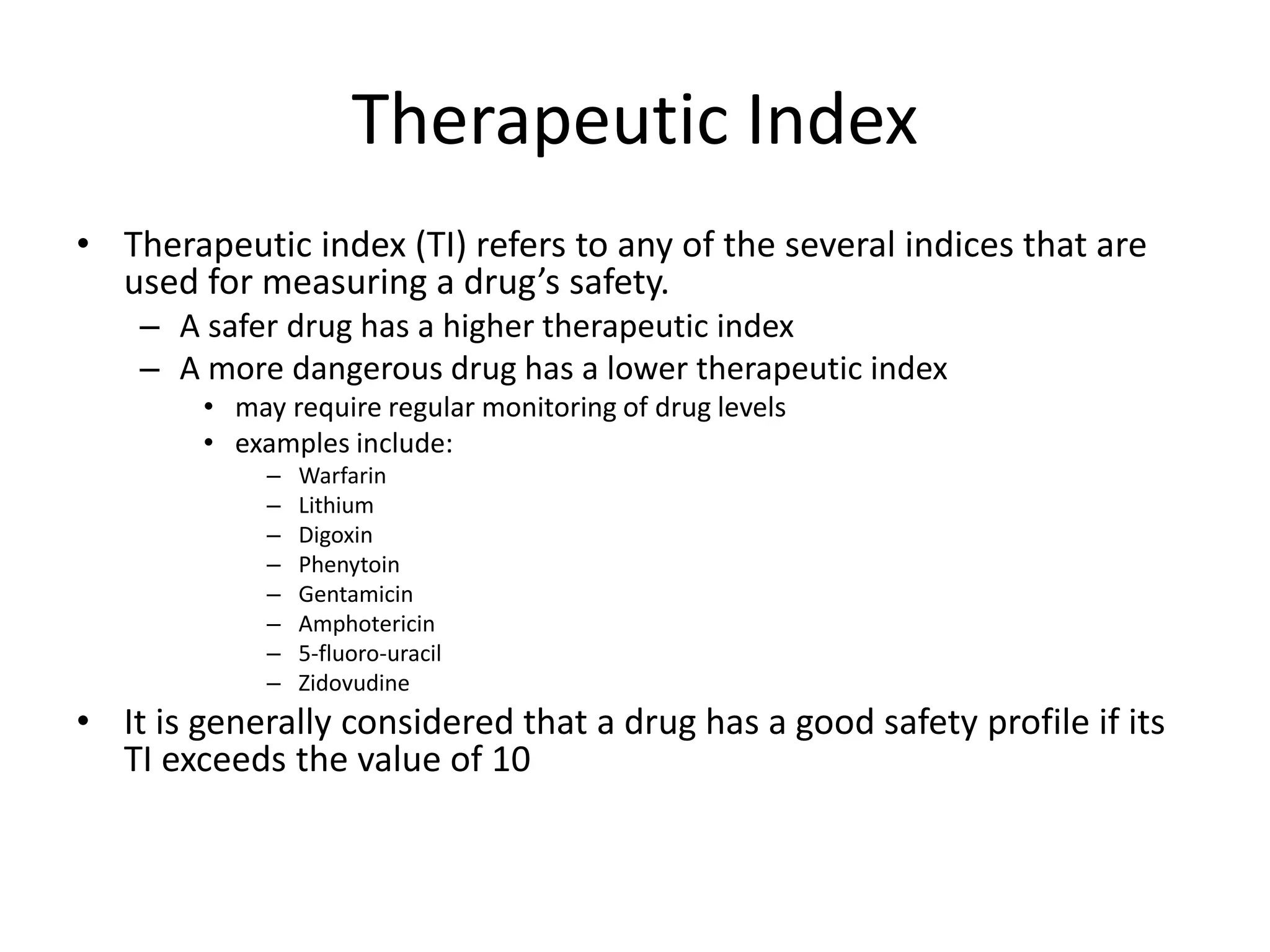 Therapeutic Index

• Therapeutic index (TI) refers to any of the several indices that are used for measuring a drug’s safety.
– A safer drug has a higher therapeutic index
– A more dangerous drug has a lower therapeutic index
• may require regular monitoring of drug levels
• examples include:
– Warfarin
– Lithium
– Digoxin
– Phenytoin
– Gentamicin
– Amphotericin
– 5-fluoro-uracil
– Zidovudine
• It is generally considered that a drug has a good safety profile if its TI exceeds the value of 10